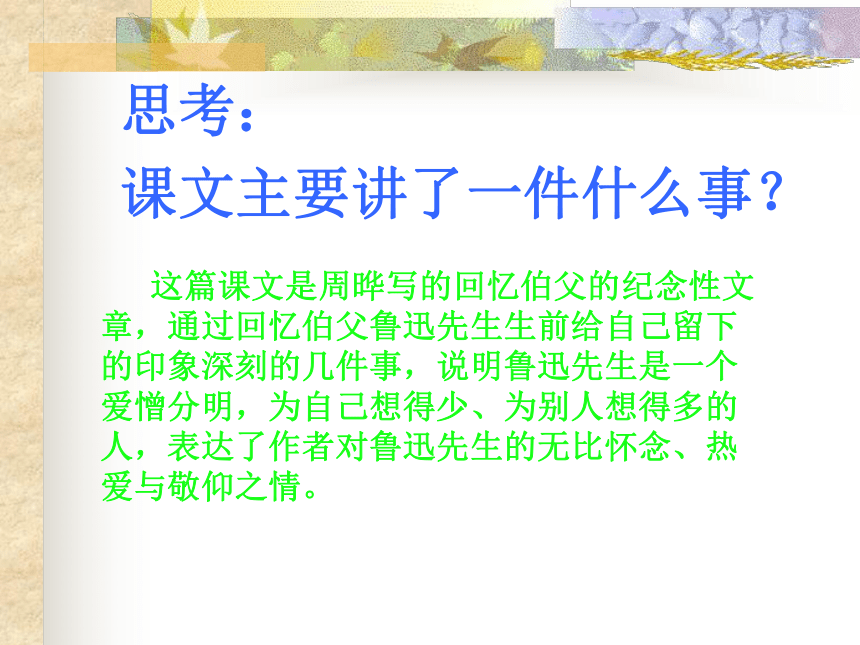 思考：
课文主要讲了一件什么事？

这篇课文是周晔写的回忆伯父的纪念性文章，通过回忆伯父鲁迅先生生前给自己留下的印象深刻的几件事，说明鲁迅先生是一个爱憎分明，为自己想得少、为别人想得多的人，表达了作者对鲁迅先生的无比怀念、热爱与敬仰之情。